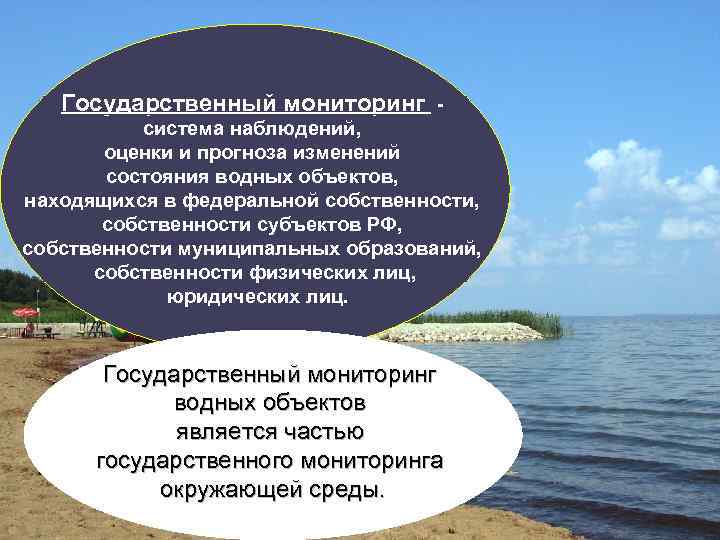 Государственный мониторинг - система наблюдений, оценки и прогноза изменений состояния водных объектов, находящихся в федеральной собственности, собственности субъектов РФ, собственности муниципальных образований, собственности физических лиц, юридических лиц.

Государственный мониторинг водных объектов является частью государственного мониторинга окружающей среды.